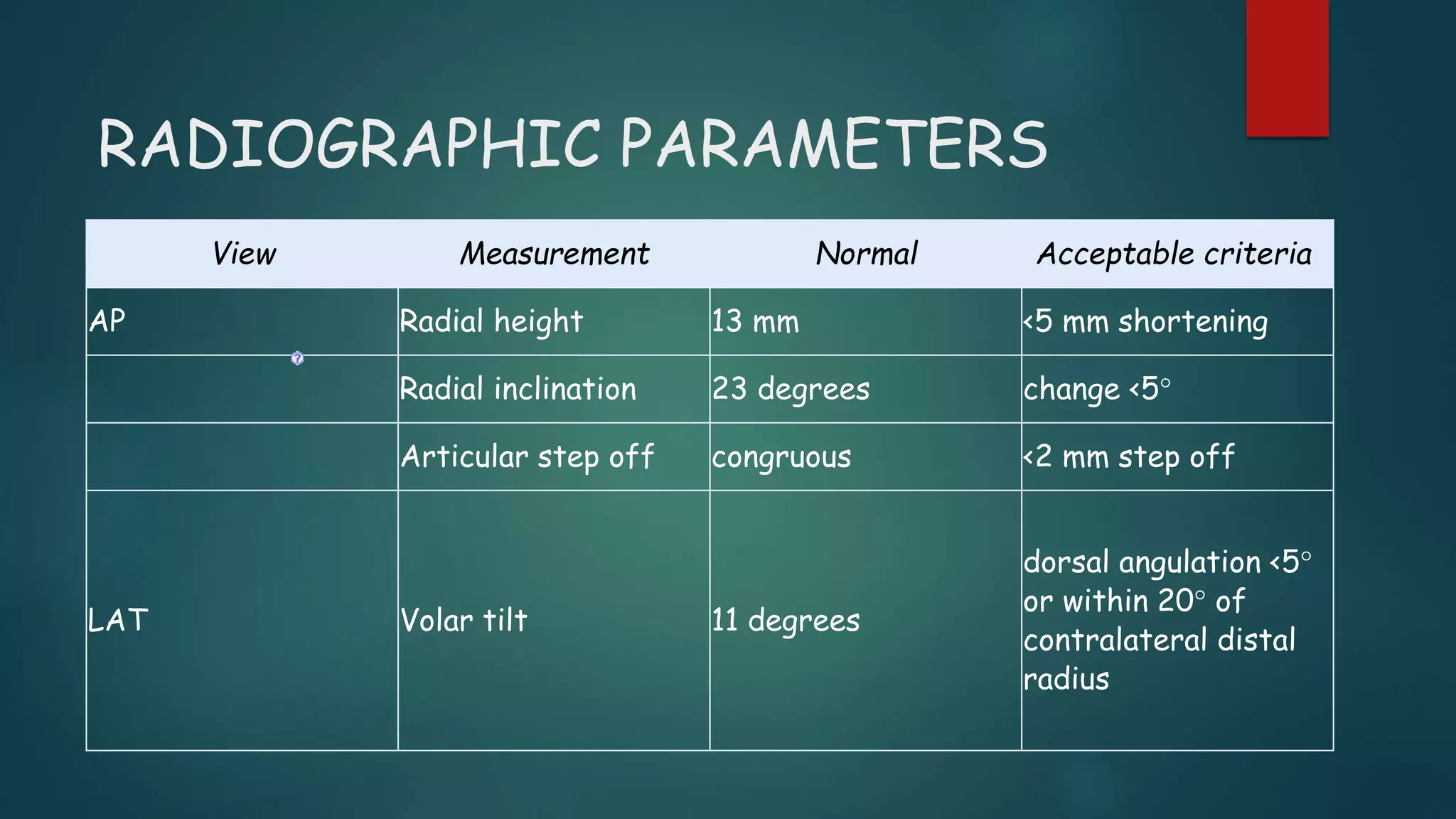 RADIOGRAPHIC PARAMETERS

| View | Measurement | Normal | Acceptable criteria |
|---|---|---|---|
| AP | Radial height | 13 mm | <5 mm shortening |
| | Radial inclination | 23 degrees | change <5° |
| | Articular step off | congruous | <2 mm step off |
| LAT | Volar tilt | 11 degrees | dorsal angulation <5° or within 20° of contralateral distal radius |